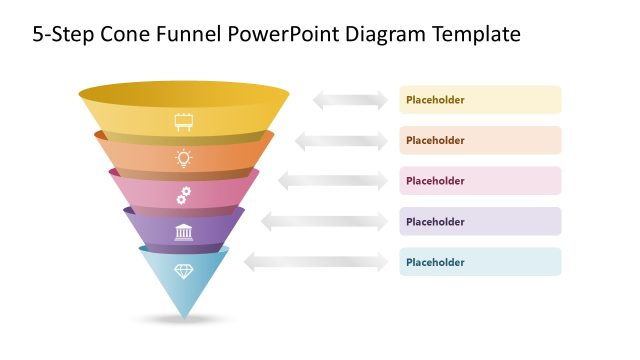 5-Step Cone Funnel PowerPoint Diagram Template

Placeholder

Placeholder

Placeholder

Placeholder

Placeholder